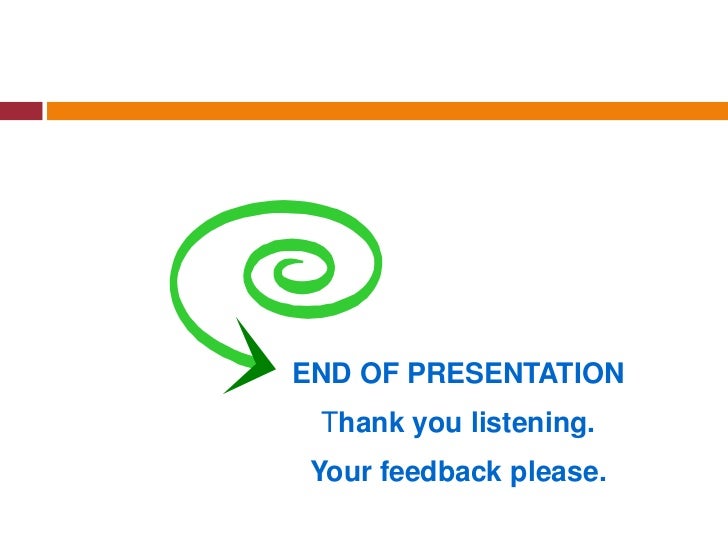 END OF PRESENTATION

Thank you listening.

Your feedback please.